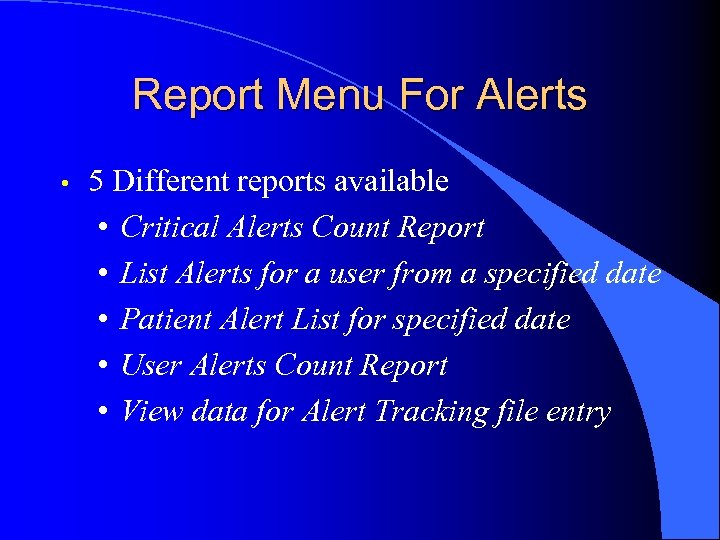 Report Menu For Alerts

• 5 Different reports available
  • Critical Alerts Count Report
  • List Alerts for a user from a specified date
  • Patient Alert List for specified date
  • User Alerts Count Report
  • View data for Alert Tracking file entry